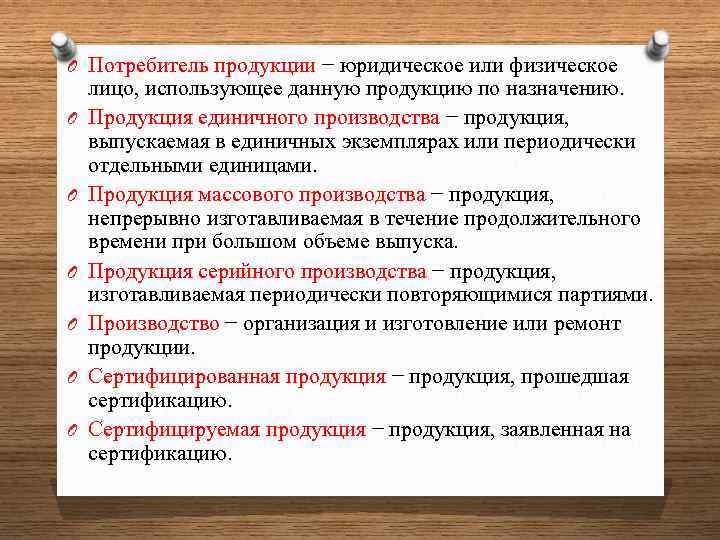 Потребитель продукции − юридическое или физическое лицо, использующее данную продукцию по назначению.

Продукция единичного производства − продукция, выпускаемая в единичных экземплярах или периодически отдельными единицами.

Продукция массового производства − продукция, непрерывно изготавливаемая в течение продолжительного времени при большом объеме выпуска.

Продукция серийного производства − продукция, изготавливаемая периодически повторяющимися партиями.

Производство − организация и изготовление или ремонт продукции.

Сертифицированная продукция − продукция, прошедшая сертификацию.

Сертифицируемая продукция − продукция, заявленная на сертификацию.